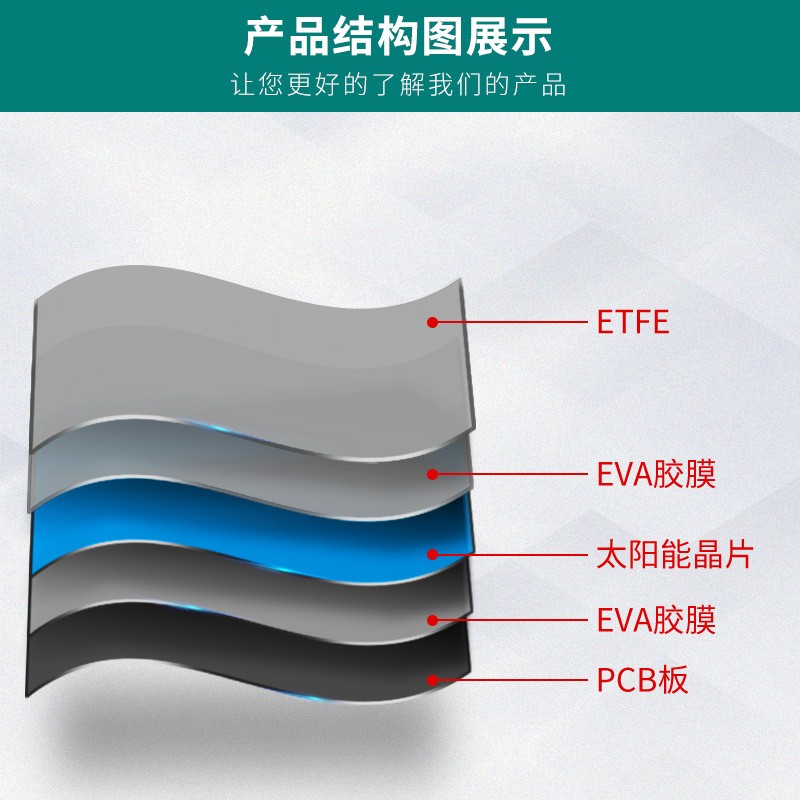 产品结构图展示

让您更好的了解我们的产品

ETFE

EVA胶膜

太阳能晶片

EVA胶膜

PCB板